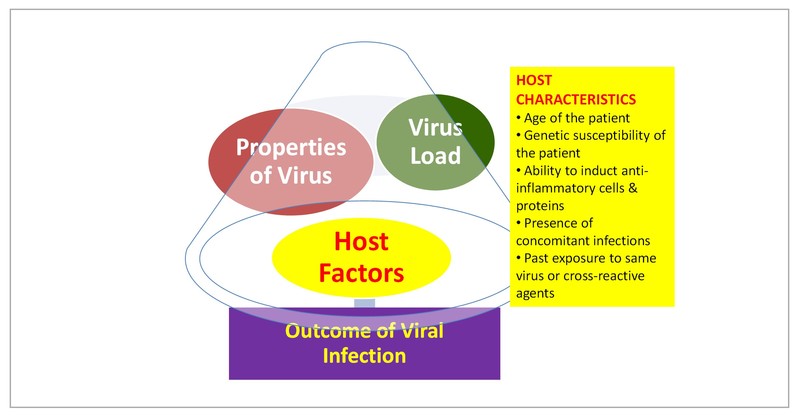 Properties of Virus

Virus Load

Host Factors

Outcome of Viral Infection

HOST CHARACTERISTICS
• Age of the patient
• Genetic susceptibility of the patient
• Ability to induct anti-inflammatory cells & proteins
• Presence of concomitant infections
• Past exposure to same virus or cross-reactive agents